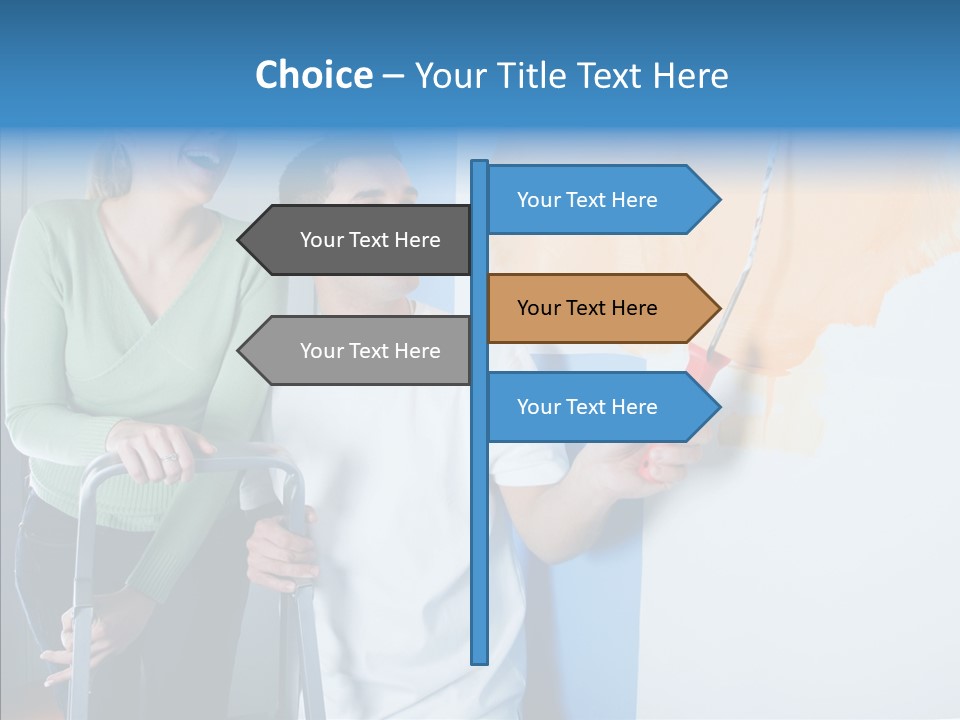 Choice – Your Title Text Here

Your Text Here

Your Text Here

Your Text Here

Your Text Here

Your Text Here